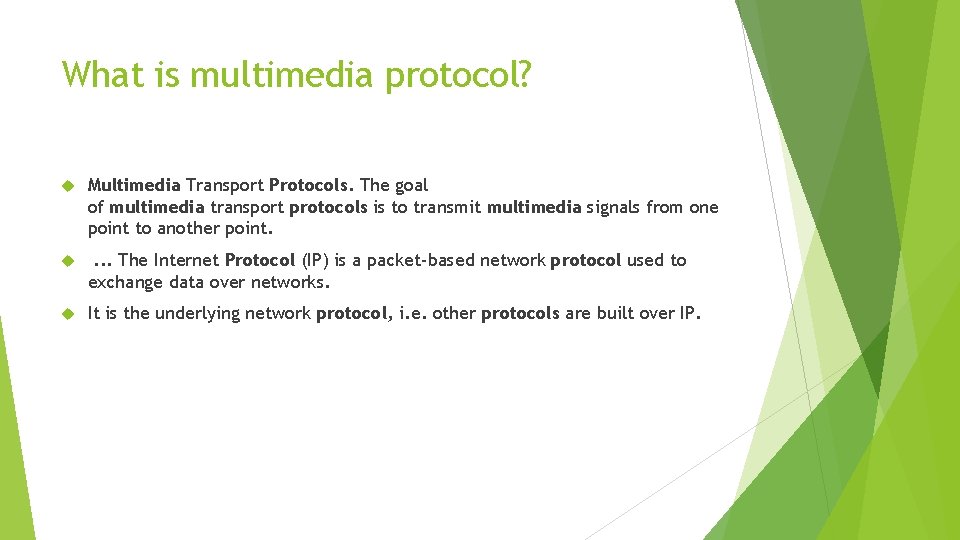 What is multimedia protocol?

Multimedia Transport Protocols. The goal of multimedia transport protocols is to transmit multimedia signals from one point to another point.

... The Internet Protocol (IP) is a packet-based network protocol used to exchange data over networks.

It is the underlying network protocol, i.e. other protocols are built over IP.